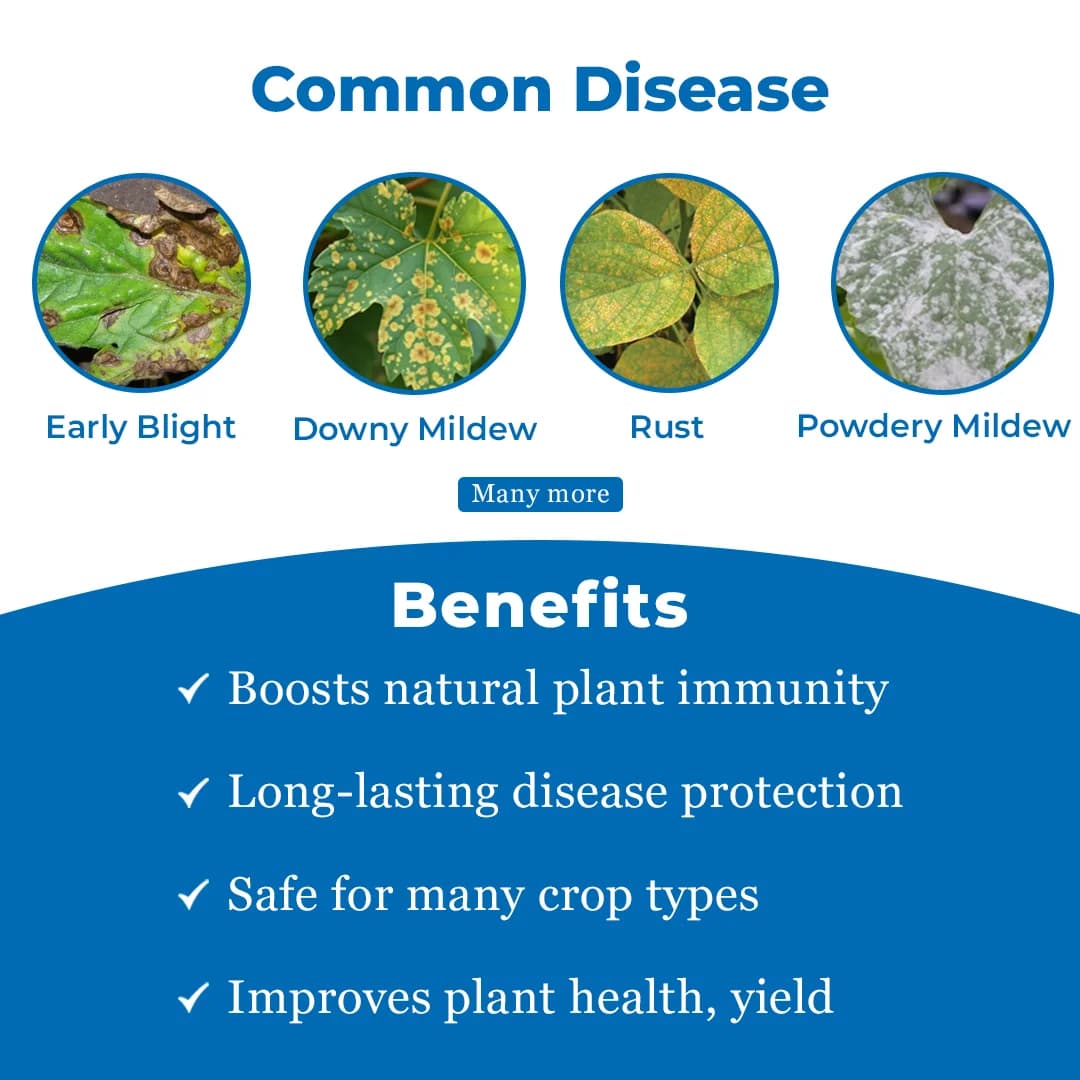 Common Disease

Early Blight
Downy Mildew
Rust
Powdery Mildew

Many more

Benefits

✓ Boosts natural plant immunity

✓ Long-lasting disease protection

✓ Safe for many crop types

✓ Improves plant health, yield